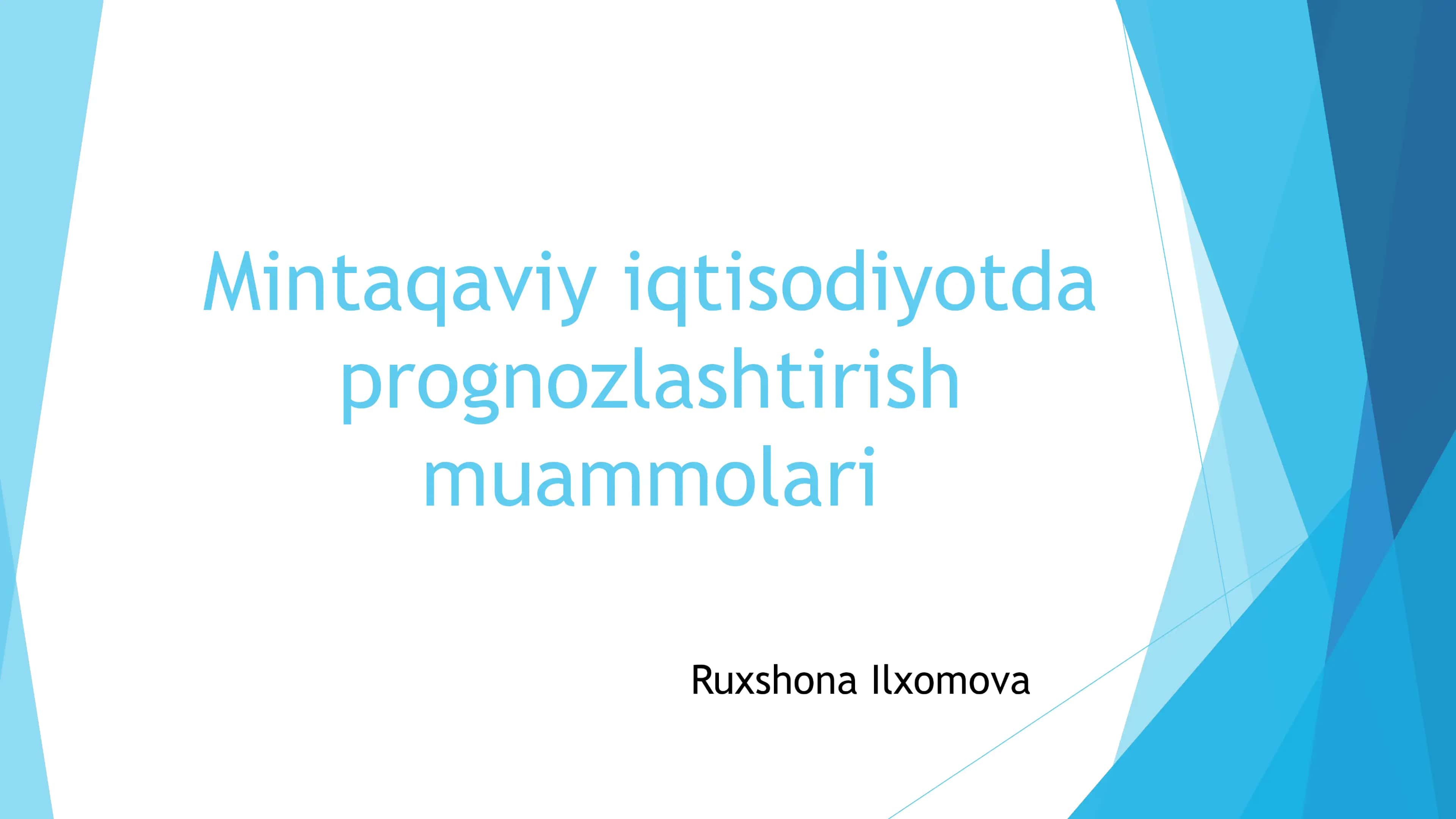 Mintaqaviy iqtisodiyotda prognozlashtirish muammolari

Ruxshona Ilxomova